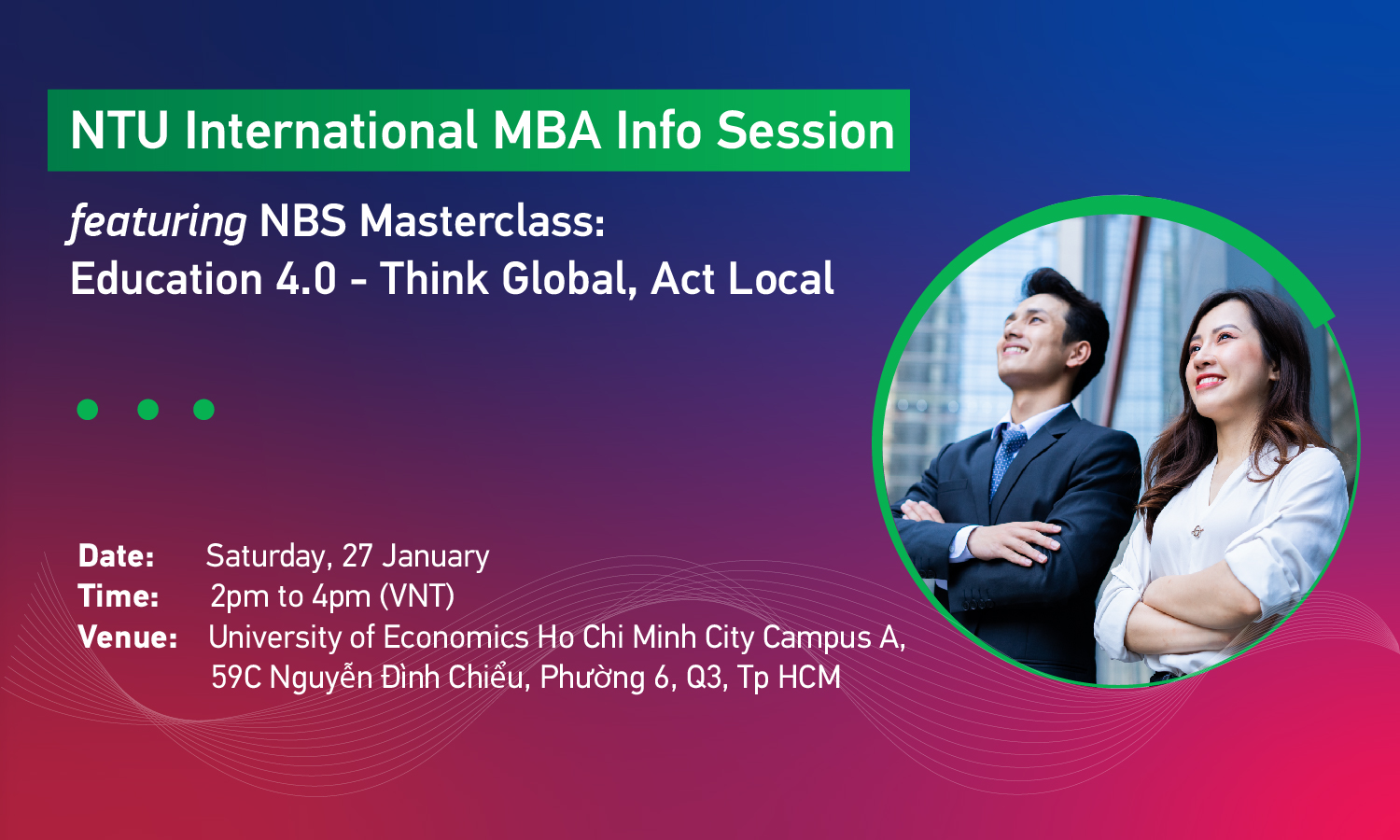 NTU International MBA Info Session

featuring NBS Masterclass:
Education 4.0 - Think Global, Act Local

Date: Saturday, 27 January
Time: 2pm to 4pm (VNT)
Venue: University of Economics Ho Chi Minh City Campus A, 59C Nguyễn Đình Chiểu, Phường 6, Q3, Tp HCM